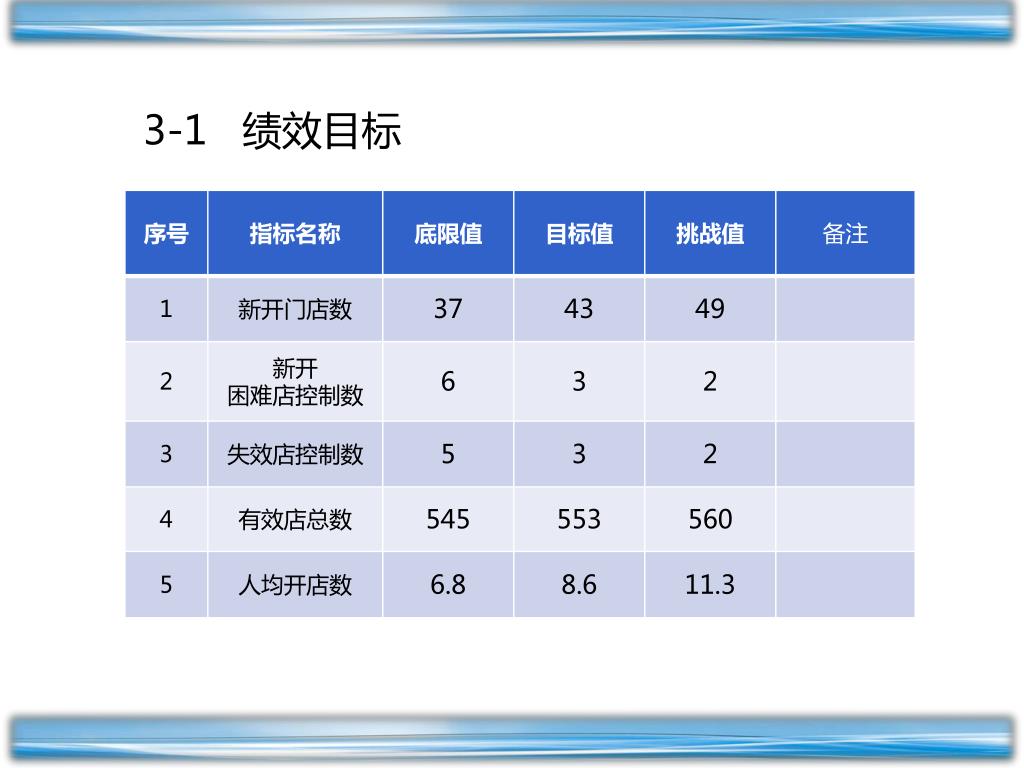 3-1 绩效目标

| 序号 | 指标名称 | 底限值 | 目标值 | 挑战值 | 备注 |
|---|---|---|---|---|---|
| 1 | 新开门店数 | 37 | 43 | 49 | |
| 2 | 新开 困难店控制数 | 6 | 3 | 2 | |
| 3 | 失效店控制数 | 5 | 3 | 2 | |
| 4 | 有效店总数 | 545 | 553 | 560 | |
| 5 | 人均开店数 | 6.8 | 8.6 | 11.3 | |